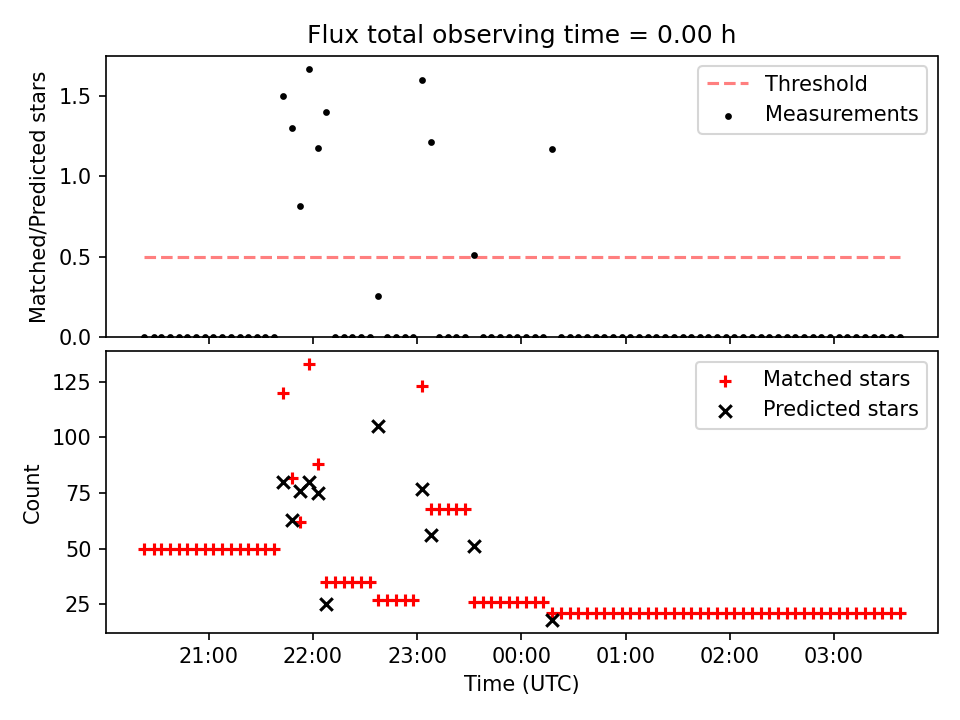 Flux total observing time = 0.00 h

Matched/Predicted stars

1.5
1.0
0.5
0.0

Threshold
Measurements

Count

125
100
75
50
25

Matched stars
Predicted stars

21:00
22:00
23:00
00:00
01:00
02:00
03:00

Time (UTC)